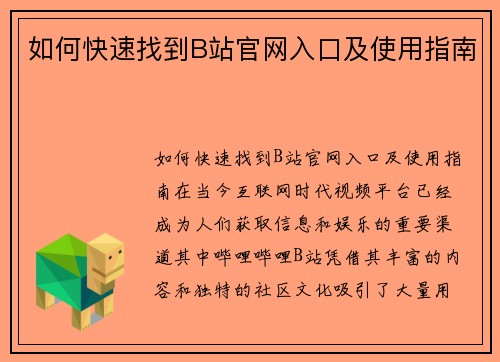 如何快速找到B站官网入口及使用指南

如何快速找到B站官网入口及使用指南在当今互联网时代视频平台已经成为人们获取信息和娱乐的重要渠道其中哔哩哔哩B站凭借其丰富的内容和独特的社区文化吸引了大量用